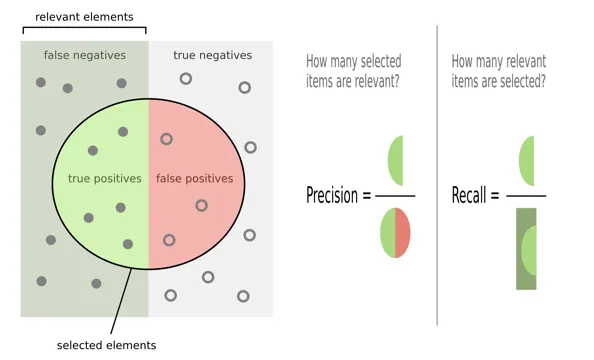 relevant elements

false negatives

true negatives

true positives

false positives

selected elements

How many selected items are relevant?

Precision =

How many relevant items are selected?

Recall =